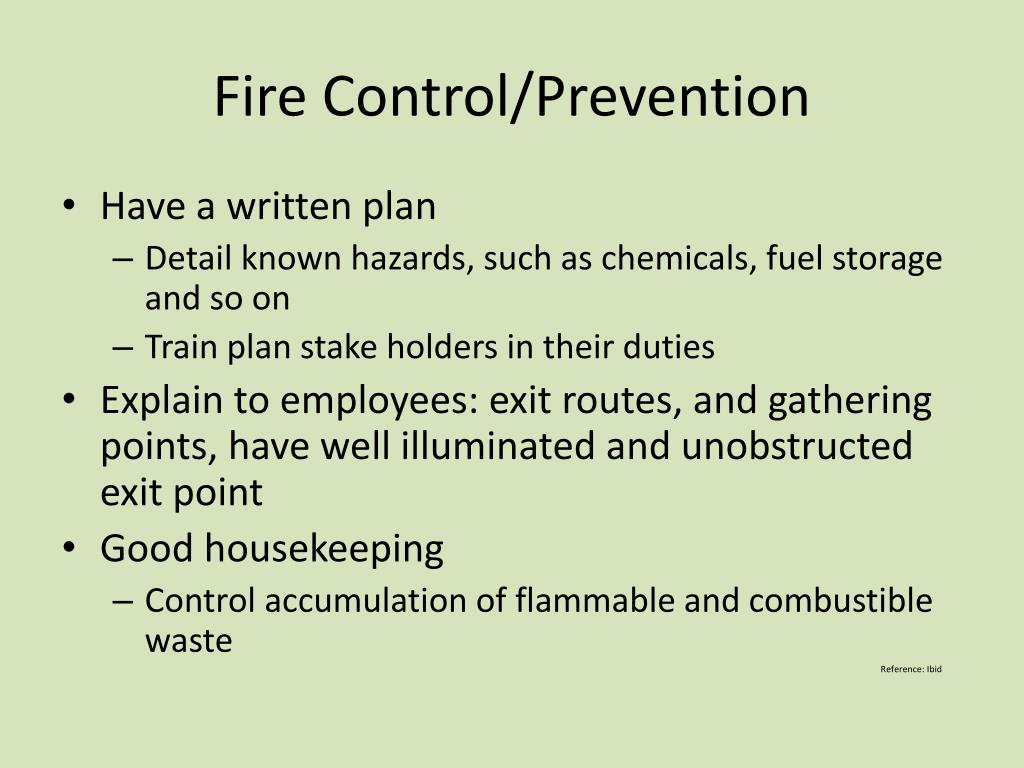 Fire Control/Prevention

• Have a written plan
– Detail known hazards, such as chemicals, fuel storage and so on
– Train plan stake holders in their duties
• Explain to employees: exit routes, and gathering points, have well illuminated and unobstructed exit point
• Good housekeeping
– Control accumulation of flammable and combustible waste

Reference: Ibid